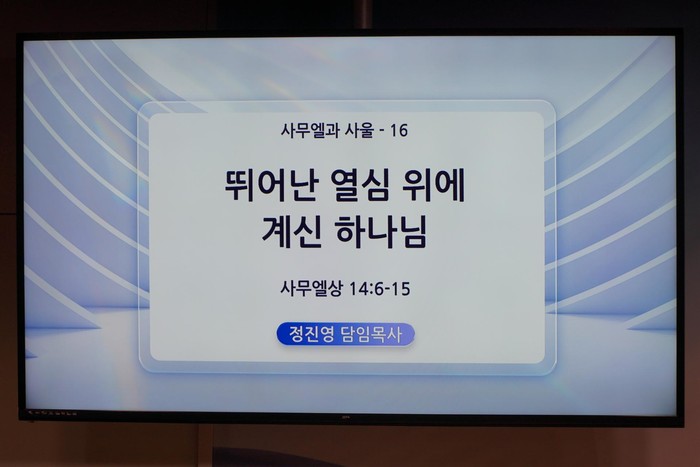 사무엘과 사울 - 16

뛰어난 열심 위에 계신 하나님

사무엘상 14:6-15

정진영 담임목사